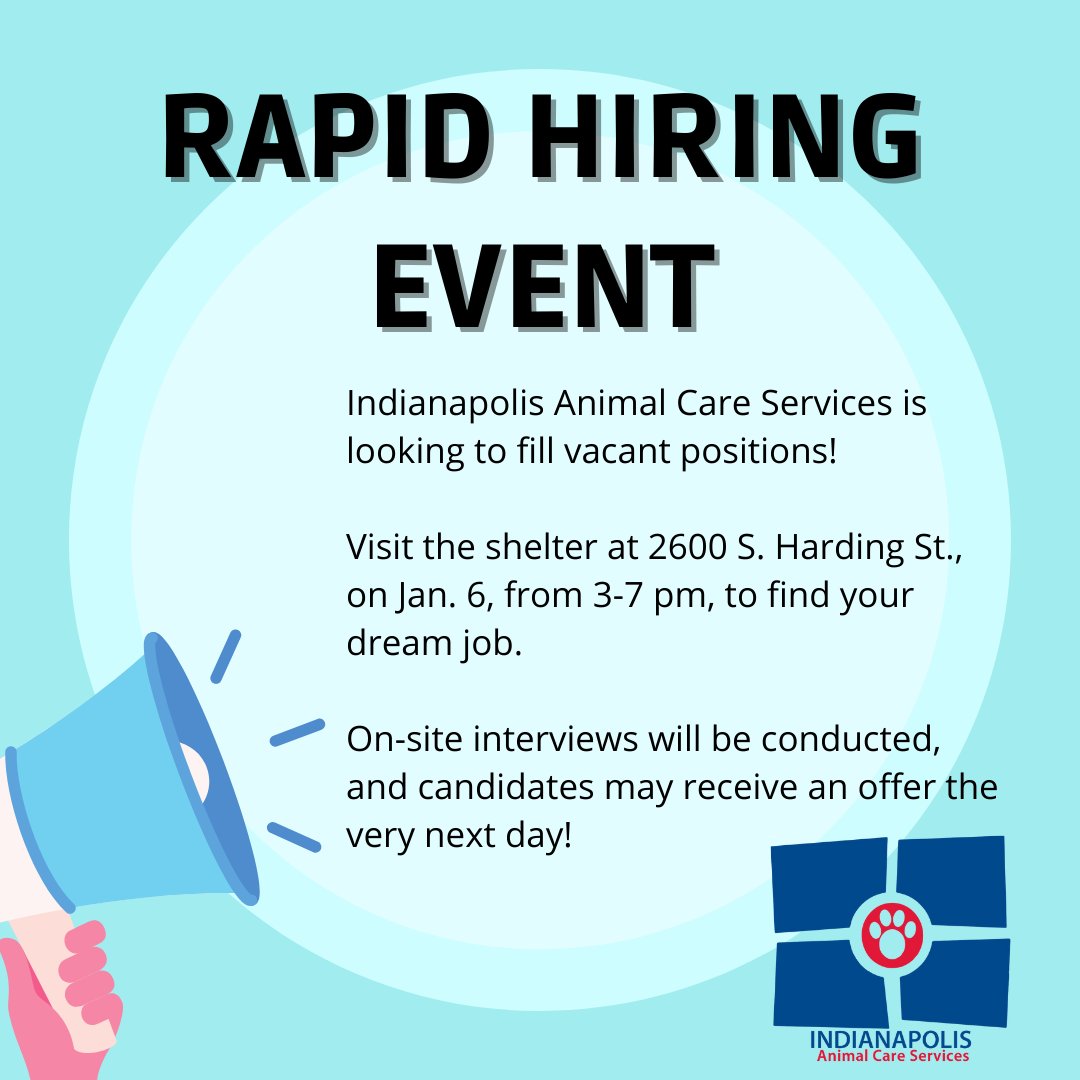 RAPID HIRING EVENT

Indianapolis Animal Care Services is looking to fill vacant positions!

Visit the shelter at 2600 S. Harding St., on Jan. 6, from 3-7 pm, to find your dream job.

On-site interviews will be conducted, and candidates may receive an offer the very next day!

INDIANAPOLIS
Animal Care Services